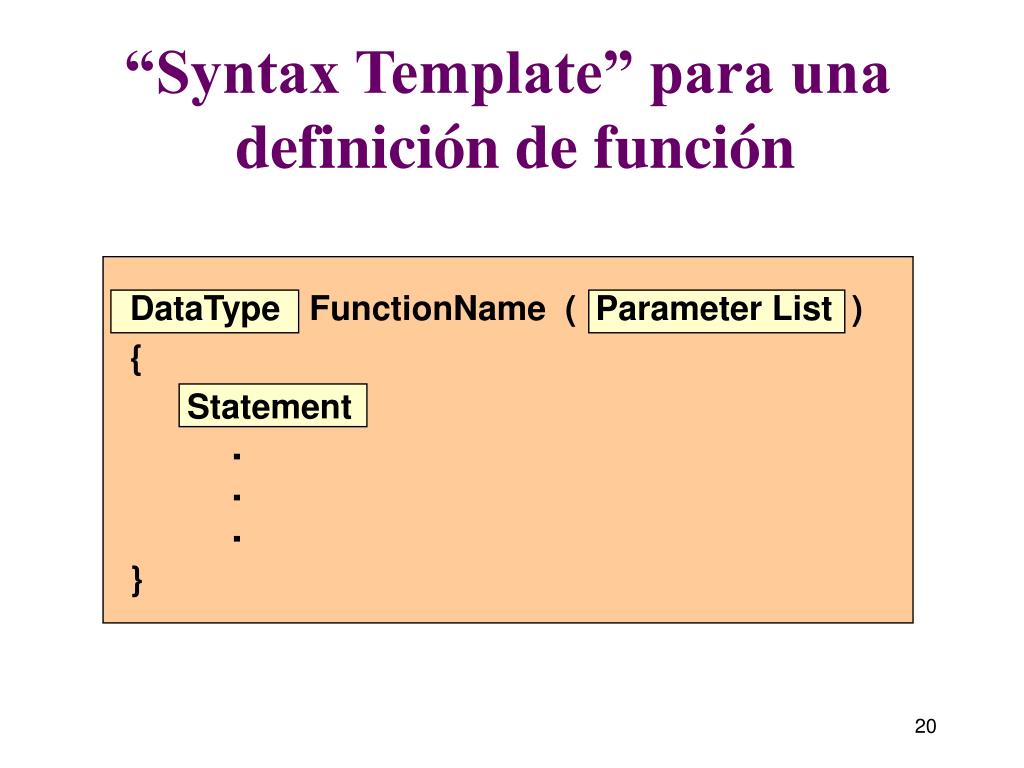 “Syntax Template” para una definición de función

DataType FunctionName ( Parameter List )
{
Statement
.
.
.
}

20